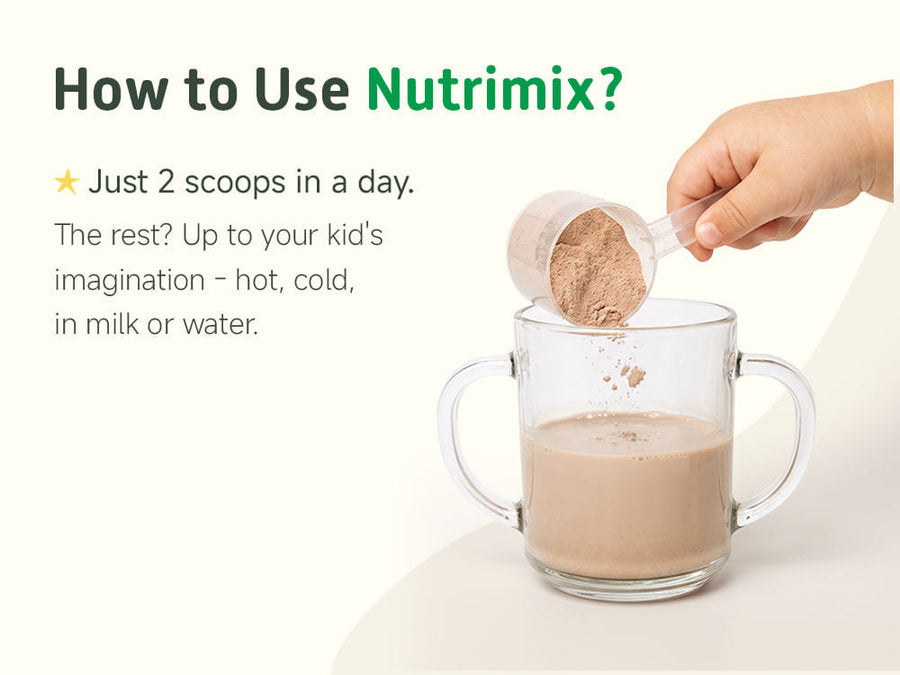 How to Use Nutrimix?

★ Just 2 scoops in a day.

The rest? Up to your kid's imagination - hot, cold, in milk or water.